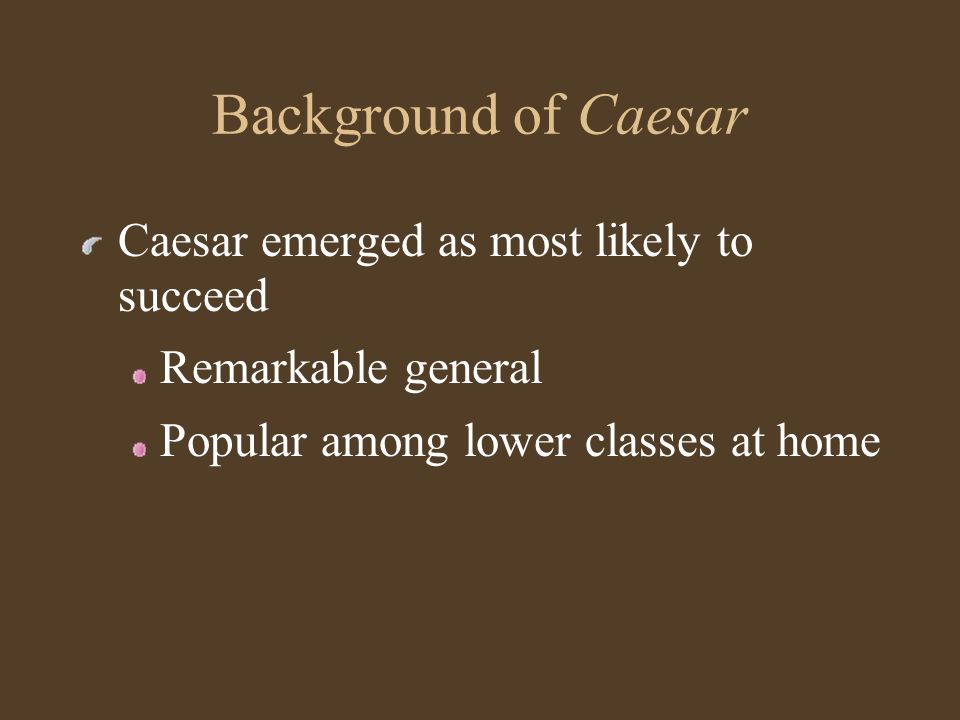 Background of Caesar

Caesar emerged as most likely to succeed

Remarkable general

Popular among lower classes at home